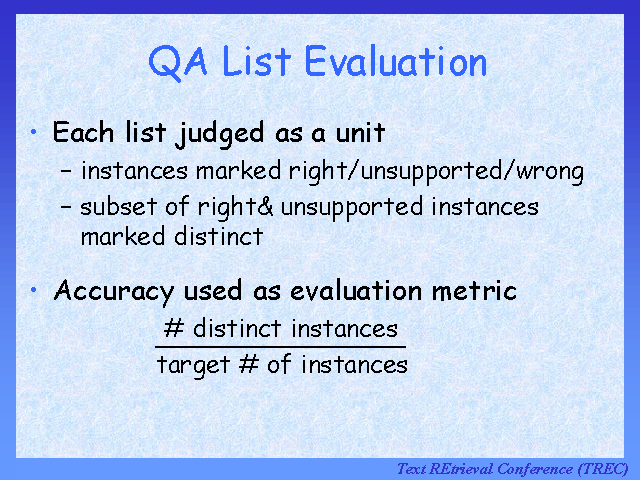 QA List Evaluation

• Each list judged as a unit
– instances marked right/unsupported/wrong
– subset of right& unsupported instances marked distinct

• Accuracy used as evaluation metric

$\frac{\text{\# distinct instances}}{\text{target \# of instances}}$

Text REtrieval Conference (TREC)